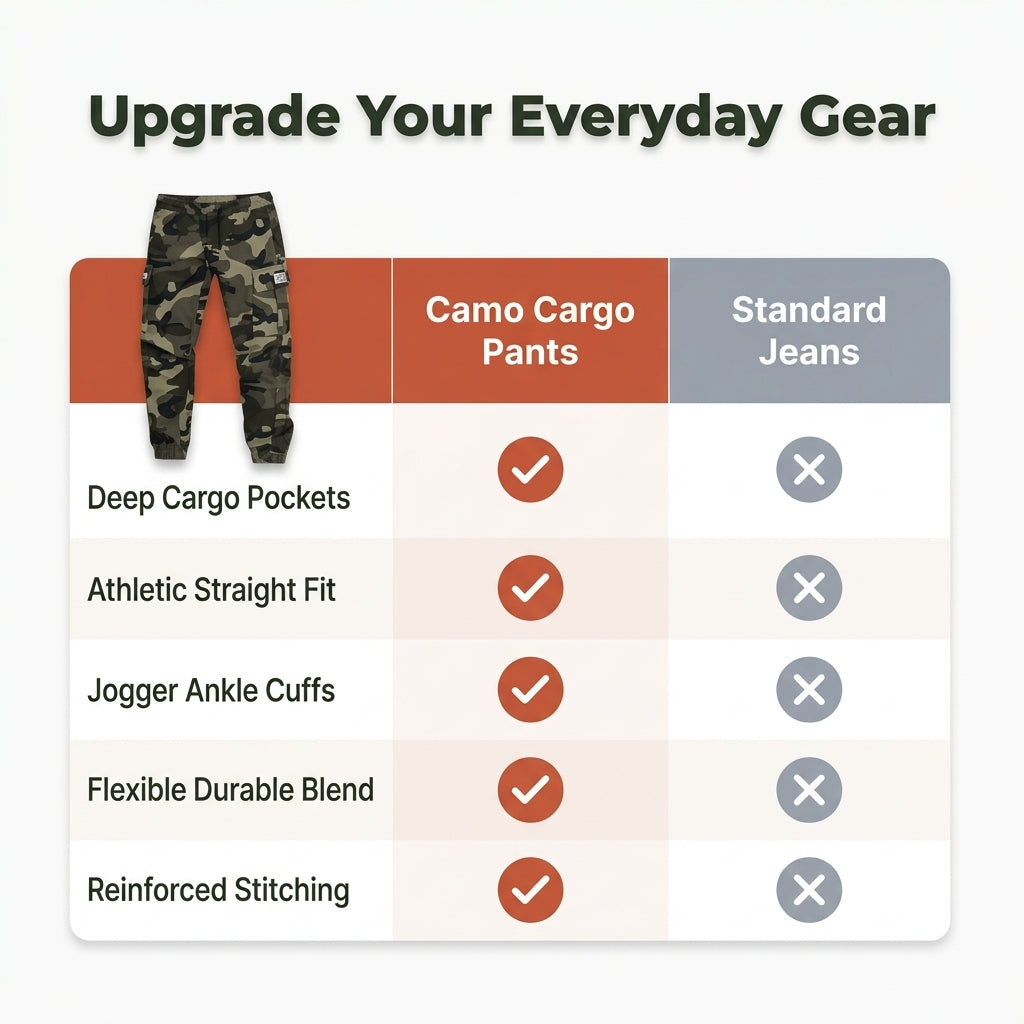 Upgrade Your Everyday Gear

| | Camo Cargo Pants | Standard Jeans |
|---|---|---|
| Deep Cargo Pockets | ✓ | ✗ |
| Athletic Straight Fit | ✓ | ✗ |
| Jogger Ankle Cuffs | ✓ | ✗ |
| Flexible Durable Blend | ✓ | ✗ |
| Reinforced Stitching | ✓ | ✗ |